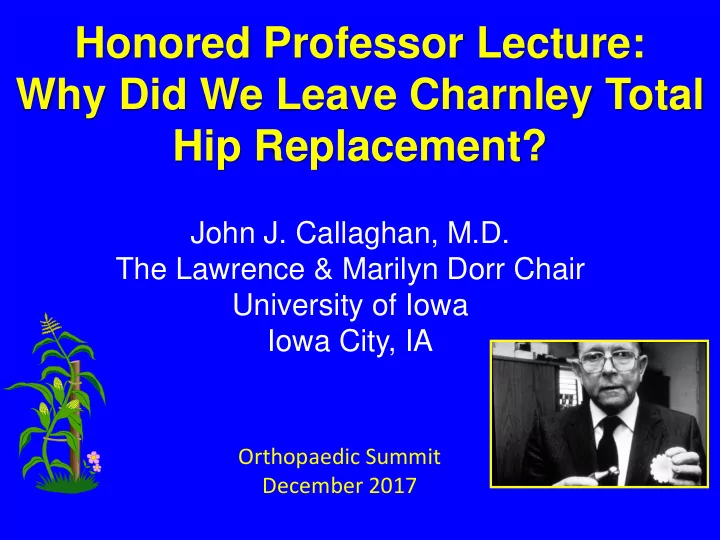 Honored Professor Lecture: Why Did We Leave Charnley Total Hip Replacement?

John J. Callaghan, M.D.
The Lawrence & Marilyn Dorr Chair
University of Iowa
Iowa City, IA

Orthopaedic Summit
December 2017